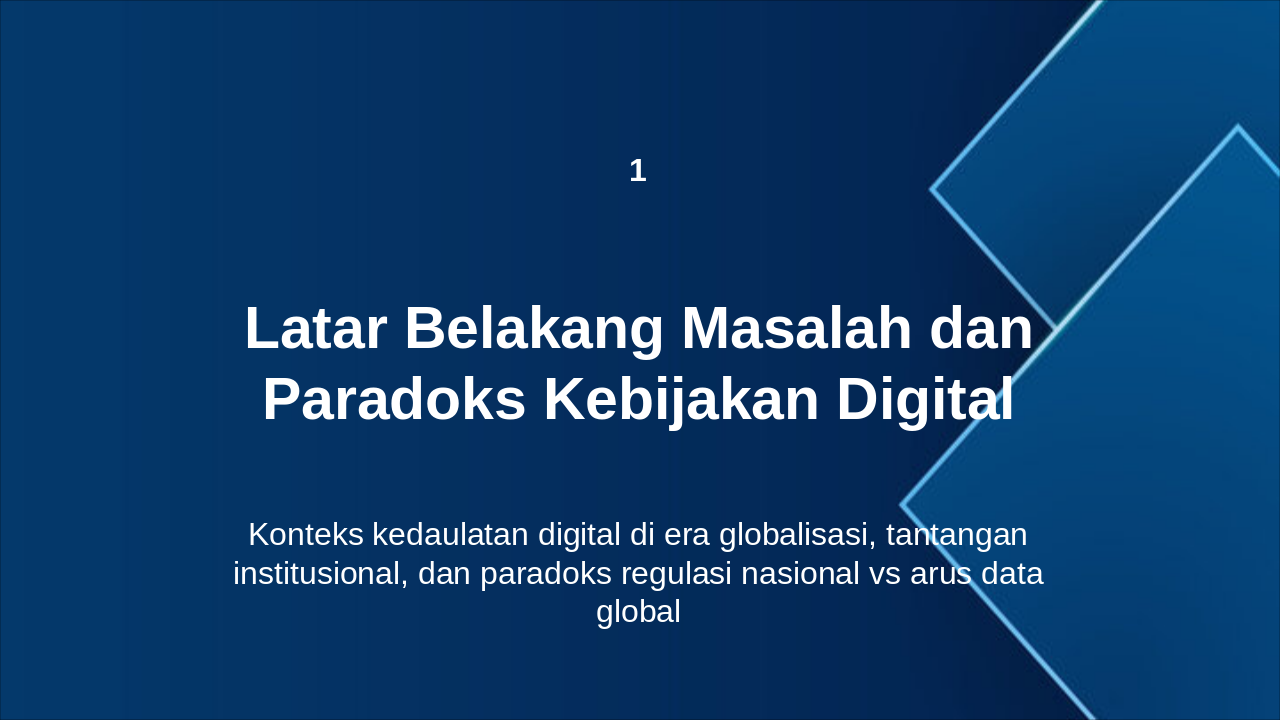 1

Latar Belakang Masalah dan Paradoks Kebijakan Digital

Konteks kedaulatan digital di era globalisasi, tantangan institusional, dan paradoks regulasi nasional vs arus data global